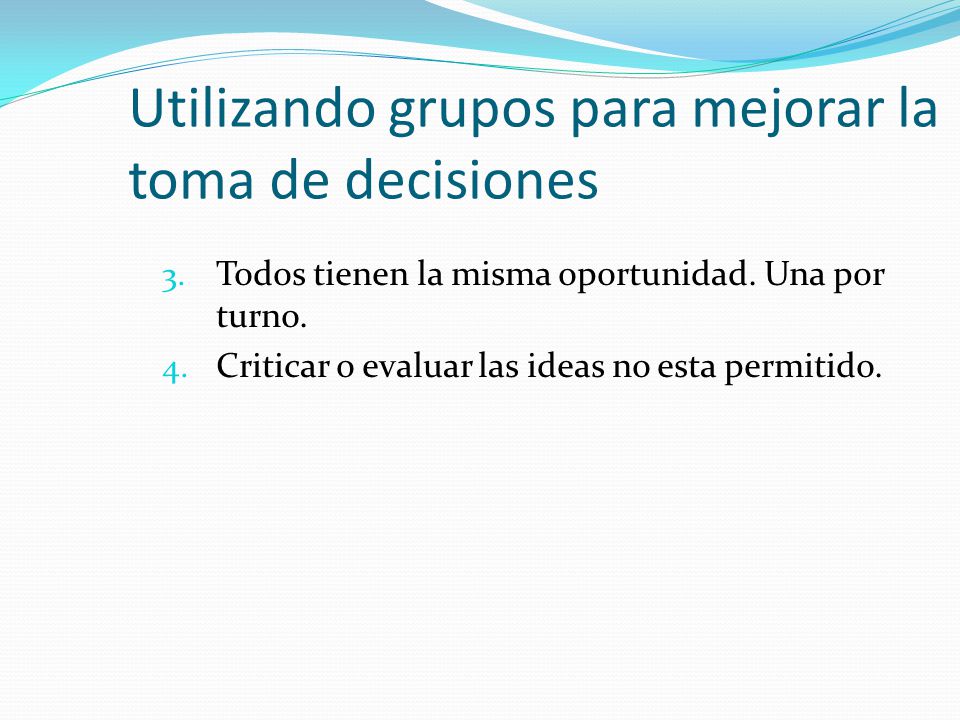 Utilizando grupos para mejorar la toma de decisiones

3. Todos tienen la misma oportunidad. Una por turno.
4. Criticar o evaluar las ideas no esta permitido.